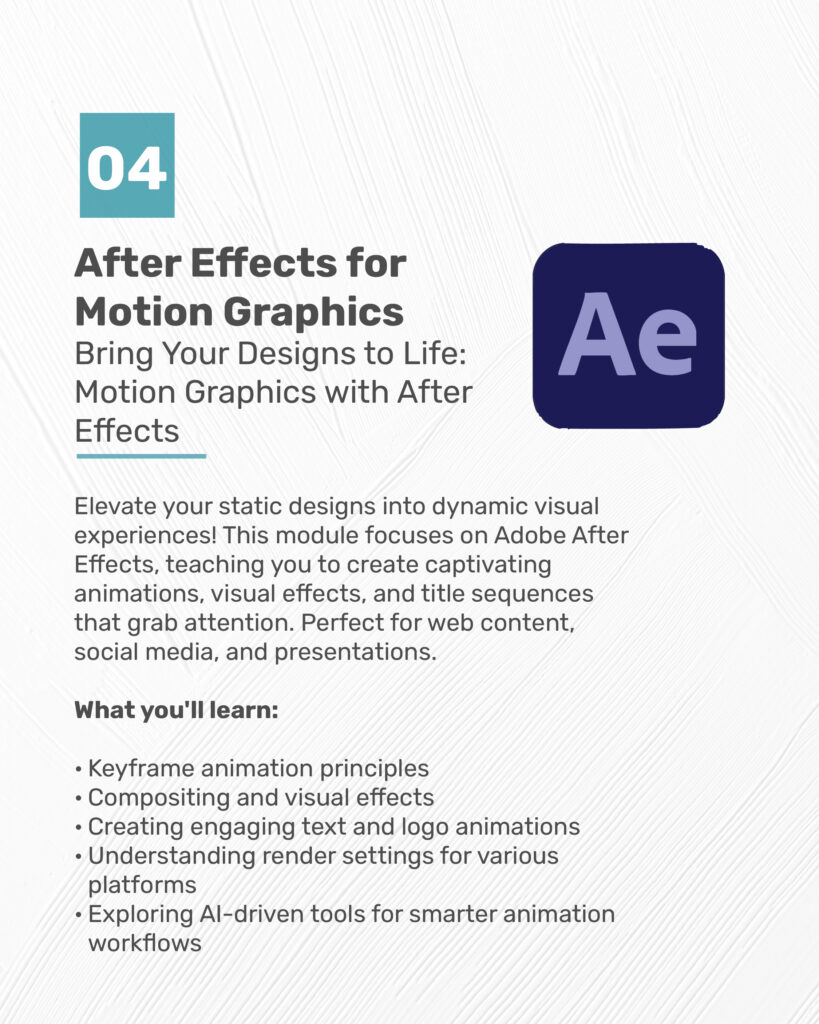 04

After Effects for Motion Graphics

Bring Your Designs to Life: Motion Graphics with After Effects

Ae

Elevate your static designs into dynamic visual experiences! This module focuses on Adobe After Effects, teaching you to create captivating animations, visual effects, and title sequences that grab attention. Perfect for web content, social media, and presentations.

What you'll learn:

• Keyframe animation principles
• Compositing and visual effects
• Creating engaging text and logo animations
• Understanding render settings for various platforms
• Exploring AI-driven tools for smarter animation workflows